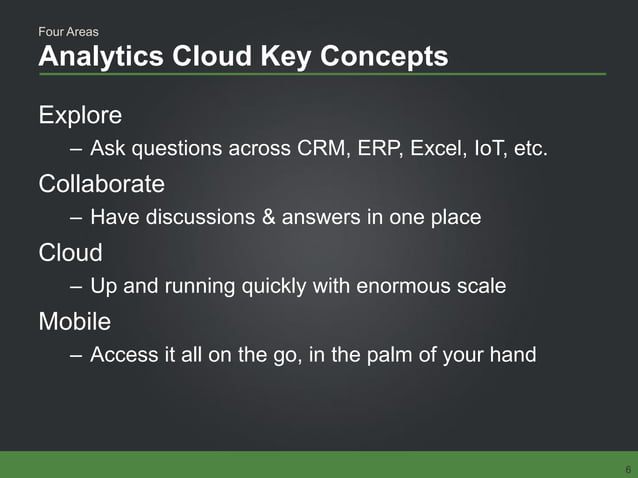 Four Areas
Analytics Cloud Key Concepts

Explore
– Ask questions across CRM, ERP, Excel, IoT, etc.

Collaborate
– Have discussions & answers in one place

Cloud
– Up and running quickly with enormous scale

Mobile
– Access it all on the go, in the palm of your hand

6